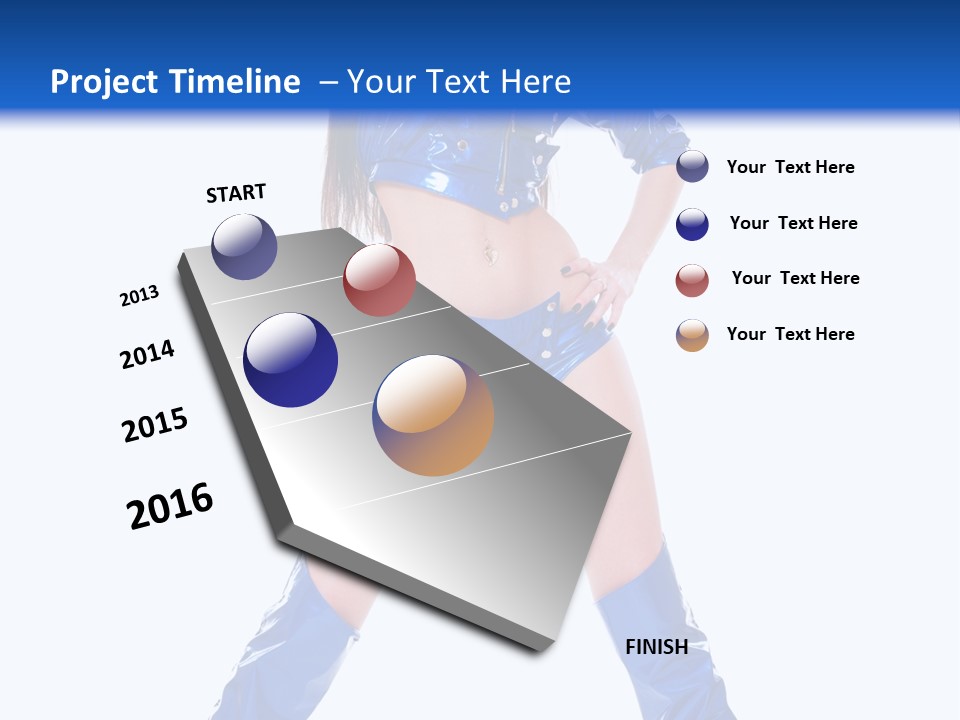 Project Timeline – Your Text Here

START

2013

2014

2015

2016

FINISH

Your Text Here

Your Text Here

Your Text Here

Your Text Here